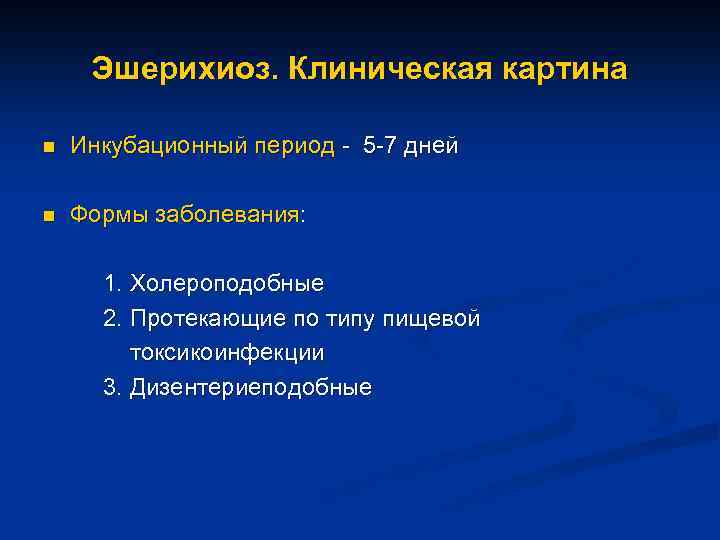 Эшерихиоз. Клиническая картина

■ Инкубационный период - 5-7 дней

■ Формы заболевания:

1. Холероподобные
2. Протекающие по типу пищевой токсикоинфекции
3. Дизентериеподобные